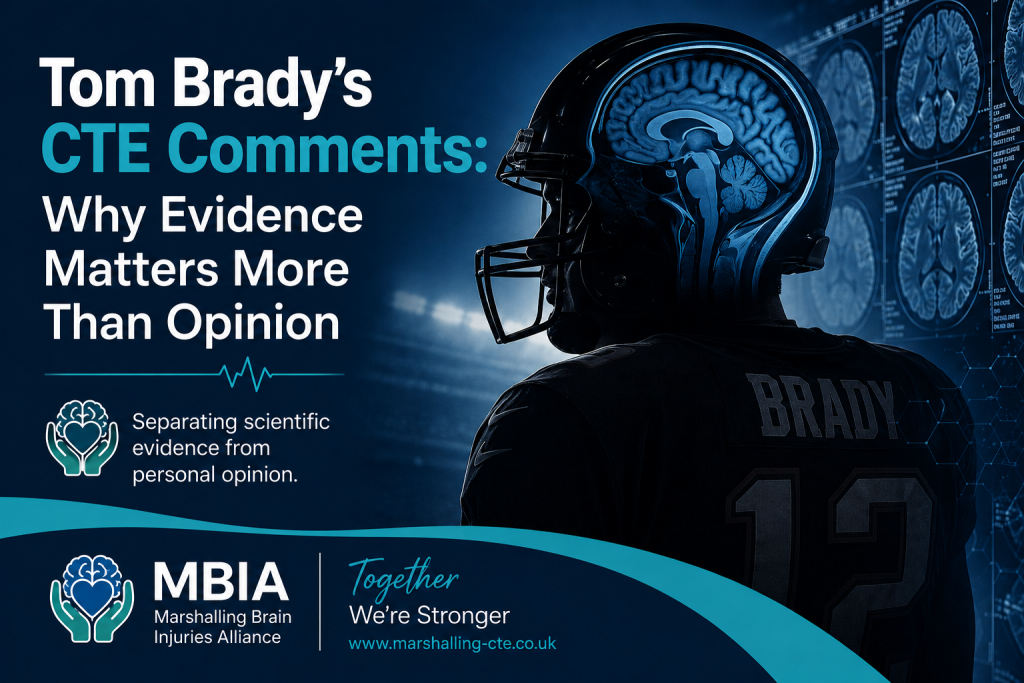 Tom Brady's CTE Comments: Why Evidence Matters More Than Opinion

Separating scientific evidence from personal opinion.

BRADY

12

MBIA
Marshalling Brain Injuries Alliance

Together
We're Stronger
www.marshalling-cte.co.uk